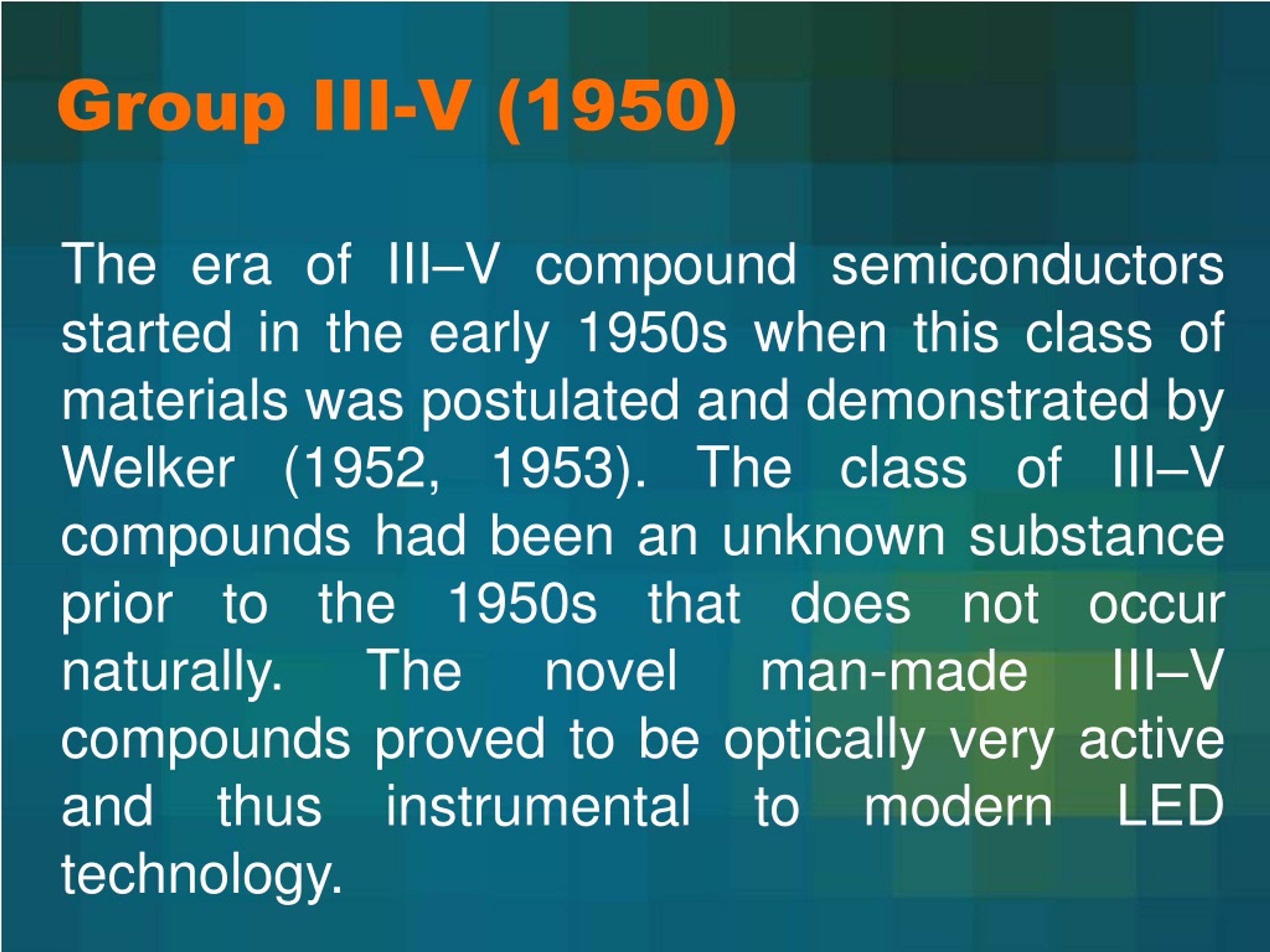 Group III-V (1950)

The era of III–V compound semiconductors started in the early 1950s when this class of materials was postulated and demonstrated by Welker (1952, 1953). The class of III–V compounds had been an unknown substance prior to the 1950s that does not occur naturally. The novel man-made III–V compounds proved to be optically very active and thus instrumental to modern LED technology.